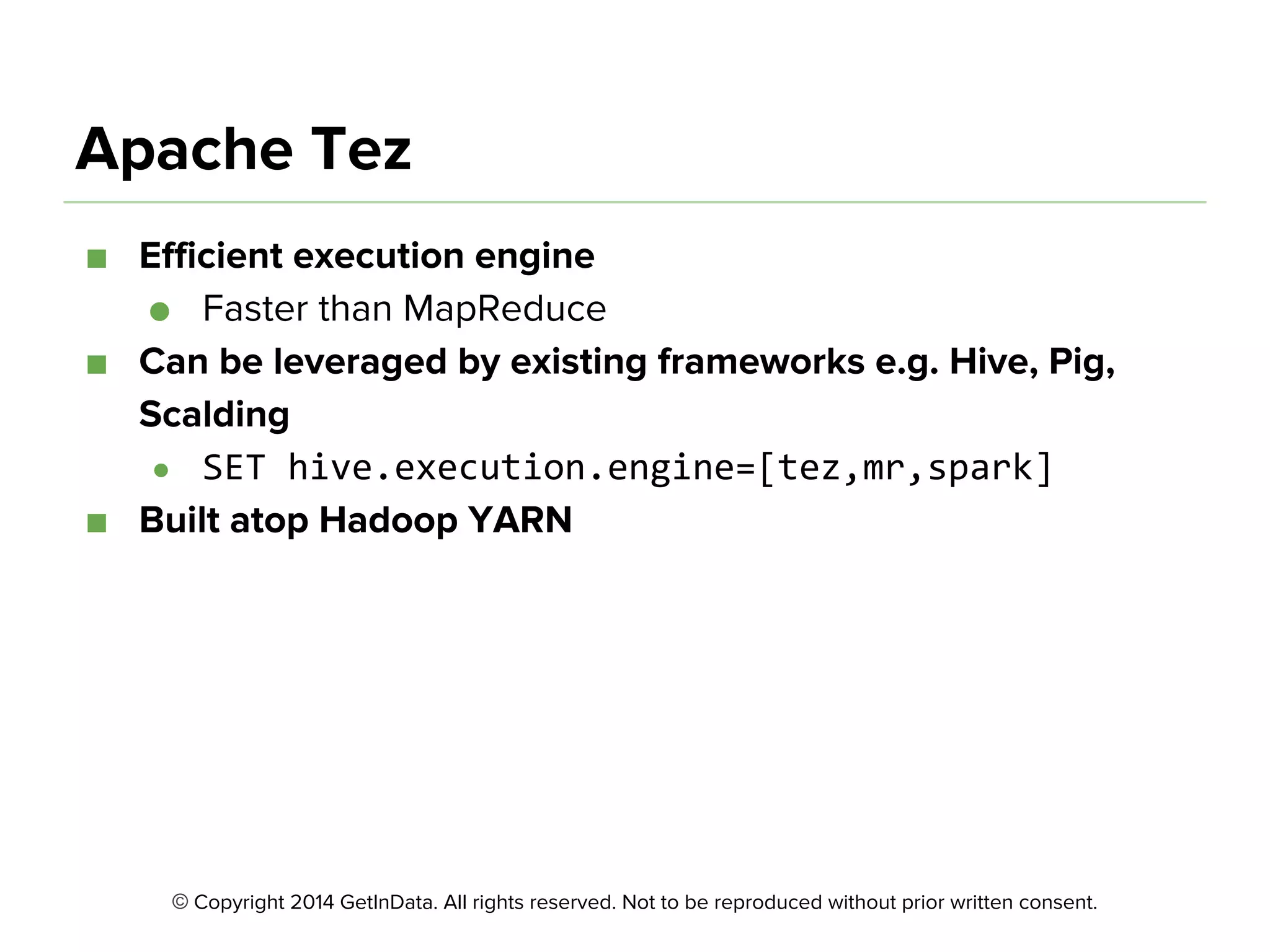 Apache Tez

■ Efficient execution engine
● Faster than MapReduce
■ Can be leveraged by existing frameworks e.g. Hive, Pig, Scalding
● SET hive.execution.engine=[tez,mr,spark]
■ Built atop Hadoop YARN

© Copyright 2014 GetInData. All rights reserved. Not to be reproduced without prior written consent.